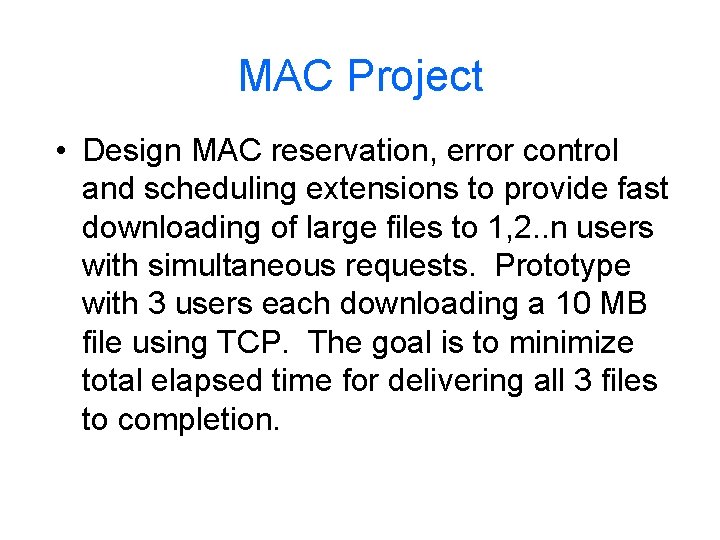 MAC Project

• Design MAC reservation, error control and scheduling extensions to provide fast downloading of large files to 1,2..n users with simultaneous requests. Prototype with 3 users each downloading a 10 MB file using TCP. The goal is to minimize total elapsed time for delivering all 3 files to completion.